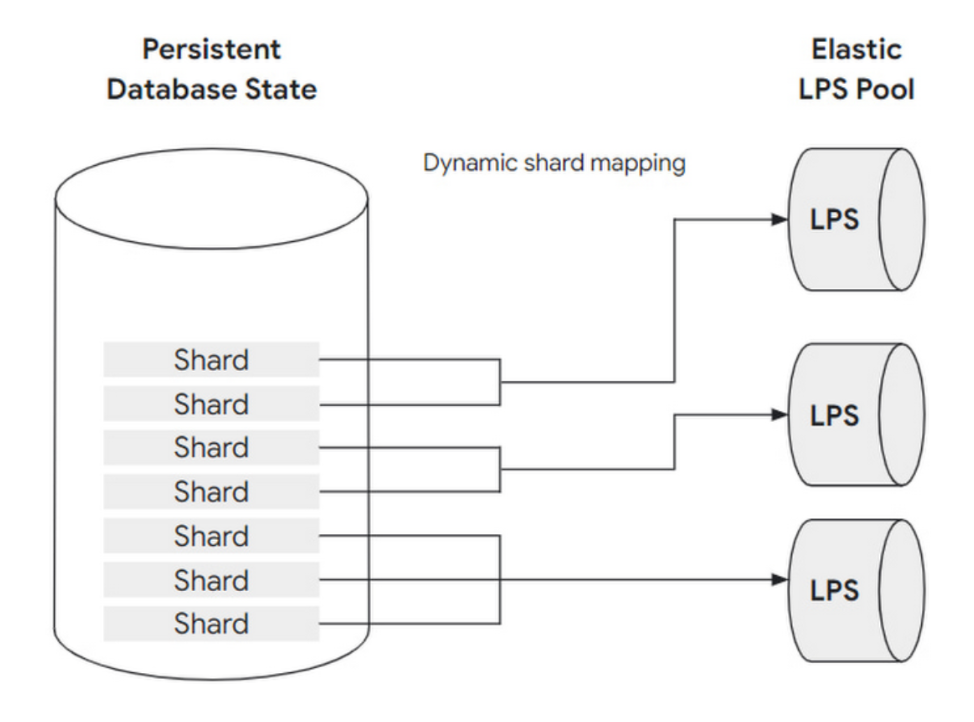 Persistent Database State

Elastic LPS Pool

Dynamic shard mapping

Shard
Shard
Shard
Shard
Shard
Shard
Shard

LPS

LPS

LPS